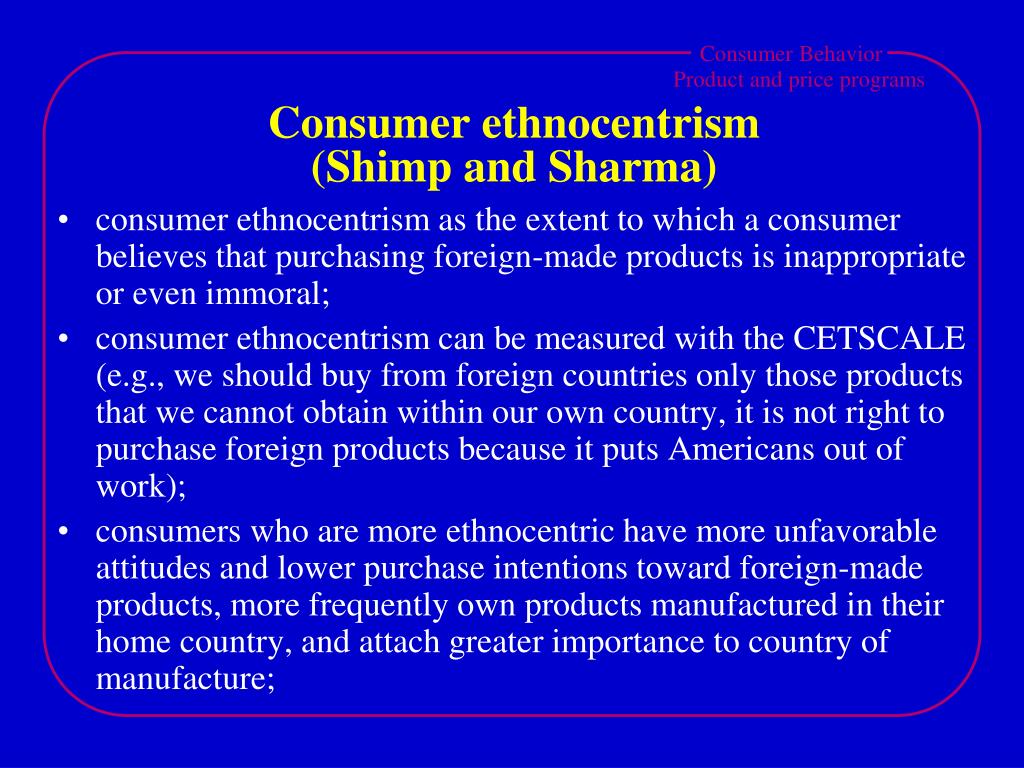 Consumer Behavior
Product and price programs

Consumer ethnocentrism
(Shimp and Sharma)

• consumer ethnocentrism as the extent to which a consumer believes that purchasing foreign-made products is inappropriate or even immoral;
• consumer ethnocentrism can be measured with the CETSCALE (e.g., we should buy from foreign countries only those products that we cannot obtain within our own country, it is not right to purchase foreign products because it puts Americans out of work);
• consumers who are more ethnocentric have more unfavorable attitudes and lower purchase intentions toward foreign-made products, more frequently own products manufactured in their home country, and attach greater importance to country of manufacture;